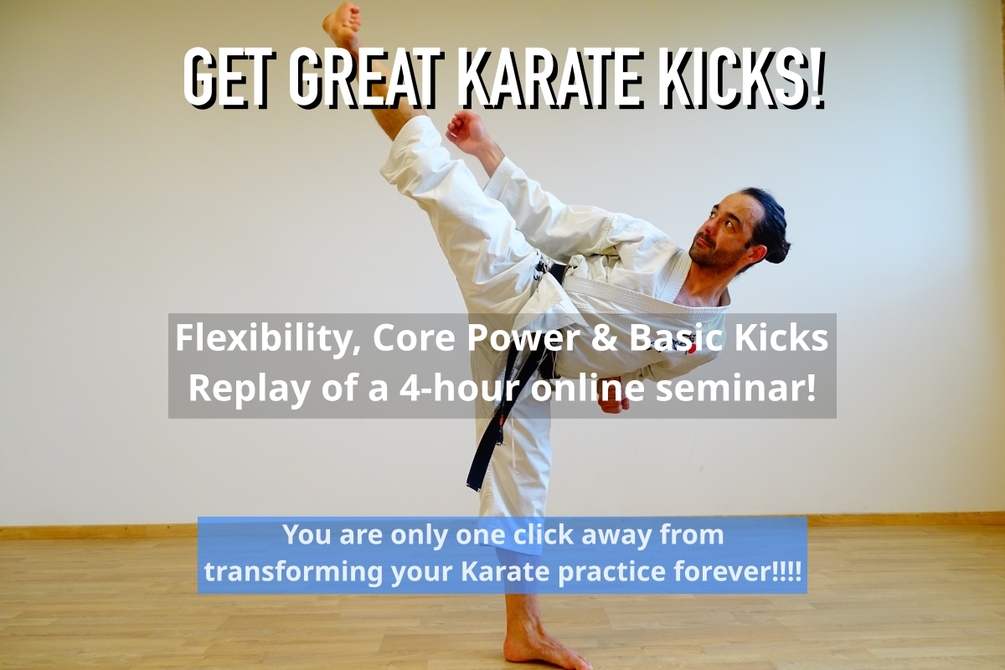 GET GREAT KARATE KICKS!

Flexibility, Core Power & Basic Kicks
Replay of a 4-hour online seminar!

You are only one click away from transforming your Karate practice forever!!!!